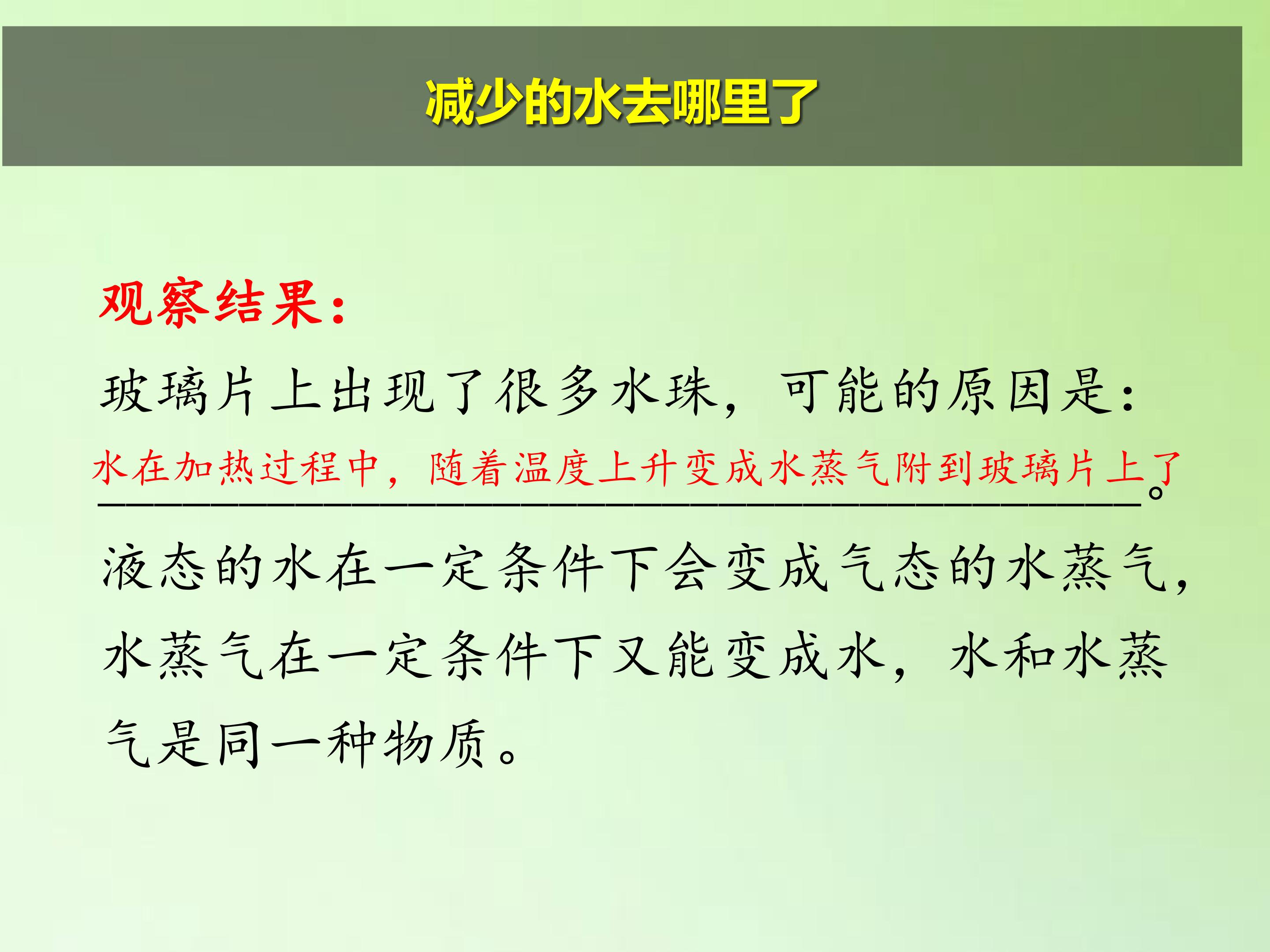 减少的水去哪里了

观察结果：

玻璃片上出现了很多水珠，可能的原因是：

水在加热过程中，随着温度上升变成水蒸气附到玻璃片上了。

液态的水在一定条件下会变成气态的水蒸气，水蒸气在一定条件下又能变成水，水和水蒸气是同一种物质。